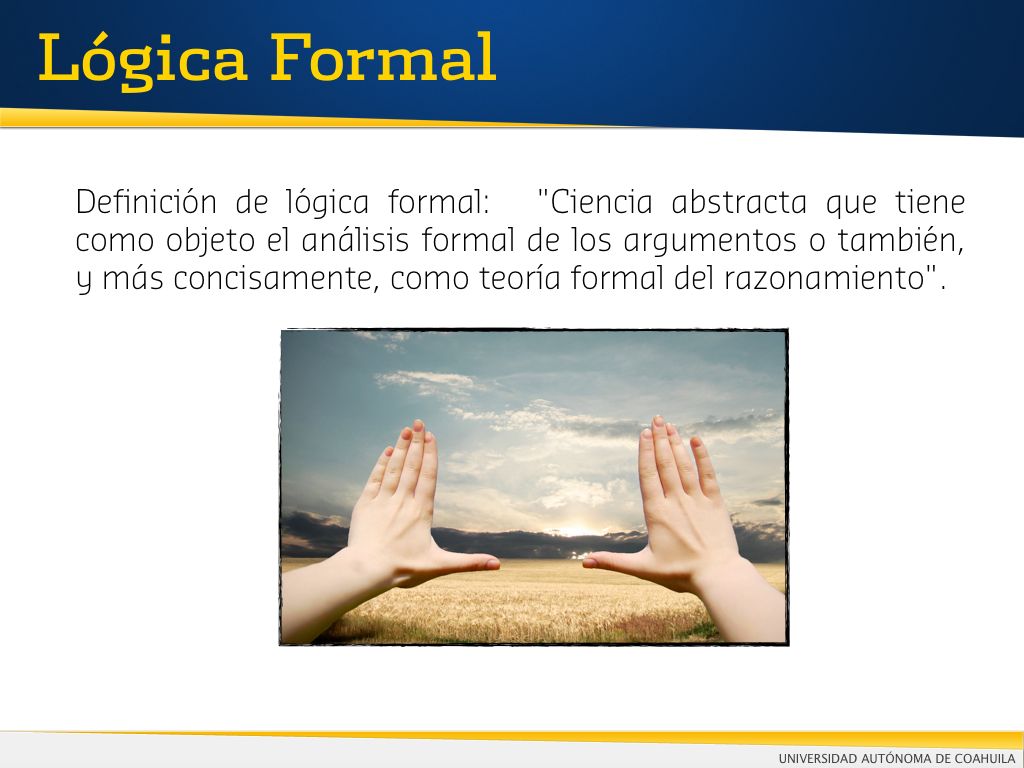 Lógica Formal

Definición de lógica formal: "Ciencia abstracta que tiene como objeto el análisis formal de los argumentos o también, y más concisamente, como teoría formal del razonamiento".

UNIVERSIDAD AUTÓNOMA DE COAHUILA